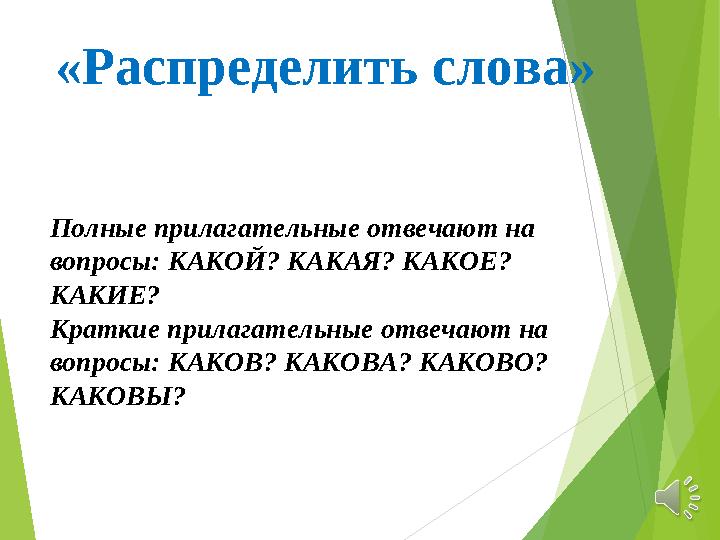 «Распределить слова»

Полные прилагательные отвечают на вопросы: КАКОЙ? КАКАЯ? КАКОЕ? КАКИЕ?
Краткие прилагательные отвечают на вопросы: КАКОВ? КАКОВА? КАКОВО? КАКОВЫ?